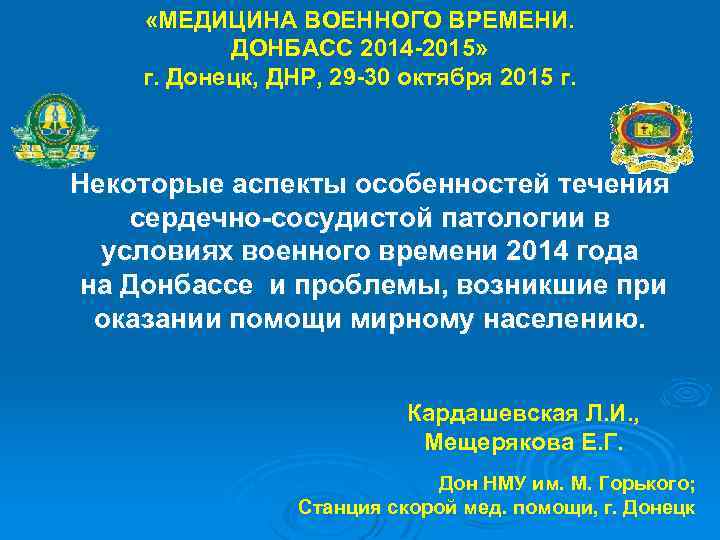 «МЕДИЦИНА ВОЕННОГО ВРЕМЕНИ.
ДОНБАСС 2014-2015»
г. Донецк, ДНР, 29-30 октября 2015 г.

Некоторые аспекты особенностей течения сердечно-сосудистой патологии в условиях военного времени 2014 года на Донбассе и проблемы, возникшие при оказании помощи мирному населению.

Кардашевская Л.И.,
Мещерякова Е.Г.

Дон НМУ им. М. Горького;
Станция скорой мед. помощи, г. Донецк